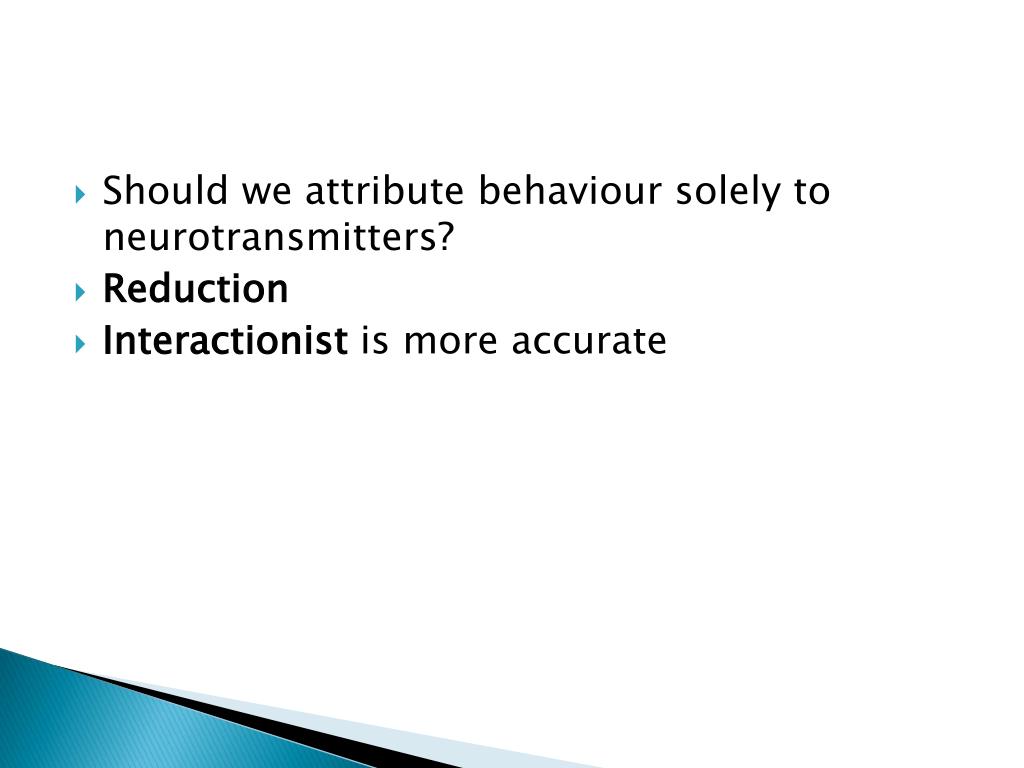 Should we attribute behaviour solely to neurotransmitters?

Reduction

Interactionist is more accurate